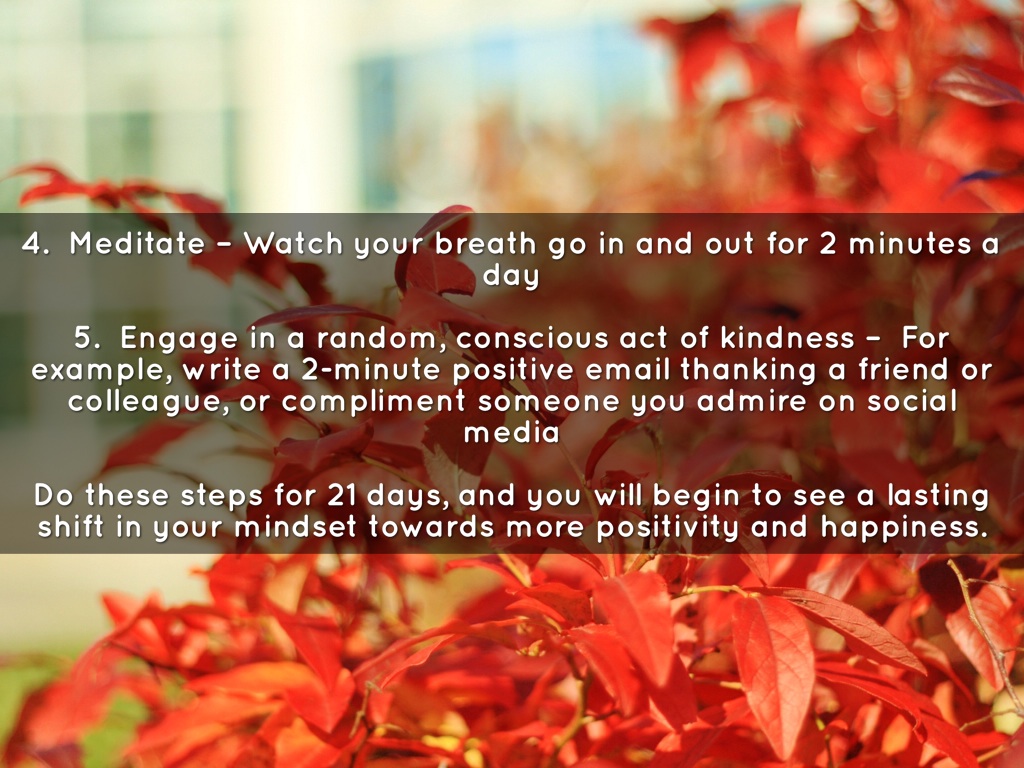 4. Meditate – Watch your breath go in and out for 2 minutes a day

5. Engage in a random, conscious act of kindness – For example, write a 2-minute positive email thanking a friend or colleague, or compliment someone you admire on social media

Do these steps for 21 days, and you will begin to see a lasting shift in your mindset towards more positivity and happiness.